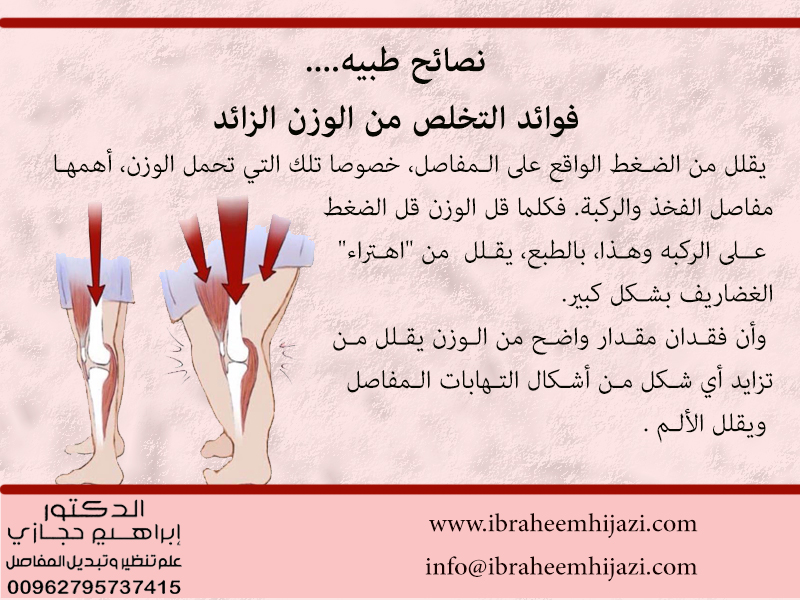 نصائح طبيه....

فوائد التخلص من الوزن الزائد

يقلل من الضغط الواقع على المفاصل، خصوصا تلك التي تحمل الوزن، أهمها مفاصل الفخذ والركبة. فكلما قل الوزن قل الضغط على الركبه وهذا، بالطبع، يقلل من "اهتراء" الغضاريف بشكل كبير.

وأن فقدان مقدار واضح من الوزن يقلل من تزايد أي شكل من أشكال التهابات المفاصل ويقلل الألم .

الدكتور
إبراهيم حجازي
علم تنظير وتبديل المفاصل
00962795737415

www.ibraheemhijazi.com

info@ibraheemhijazi.com